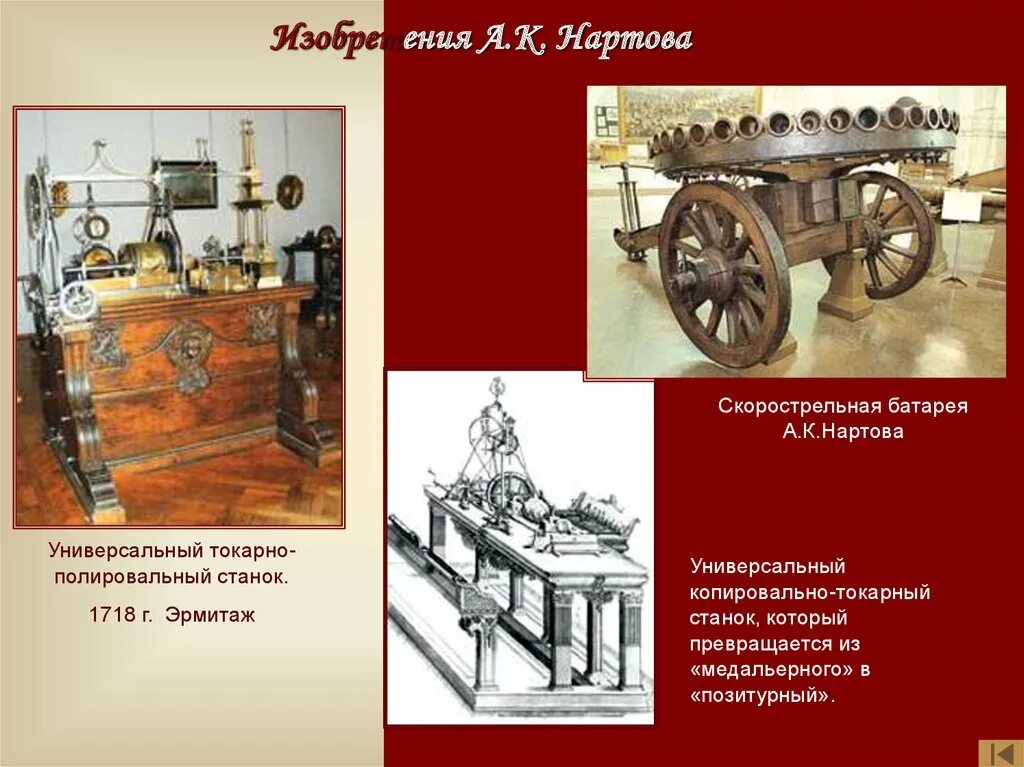 Изобретения А.К. Нартова

Универсальный токарно-полировальный станок.

1718 г. Эрмитаж

Скорострельная батарея А.К.Нартова

Универсальный копировально-токарный станок, который превращается из «медальерного» в «позитурный».